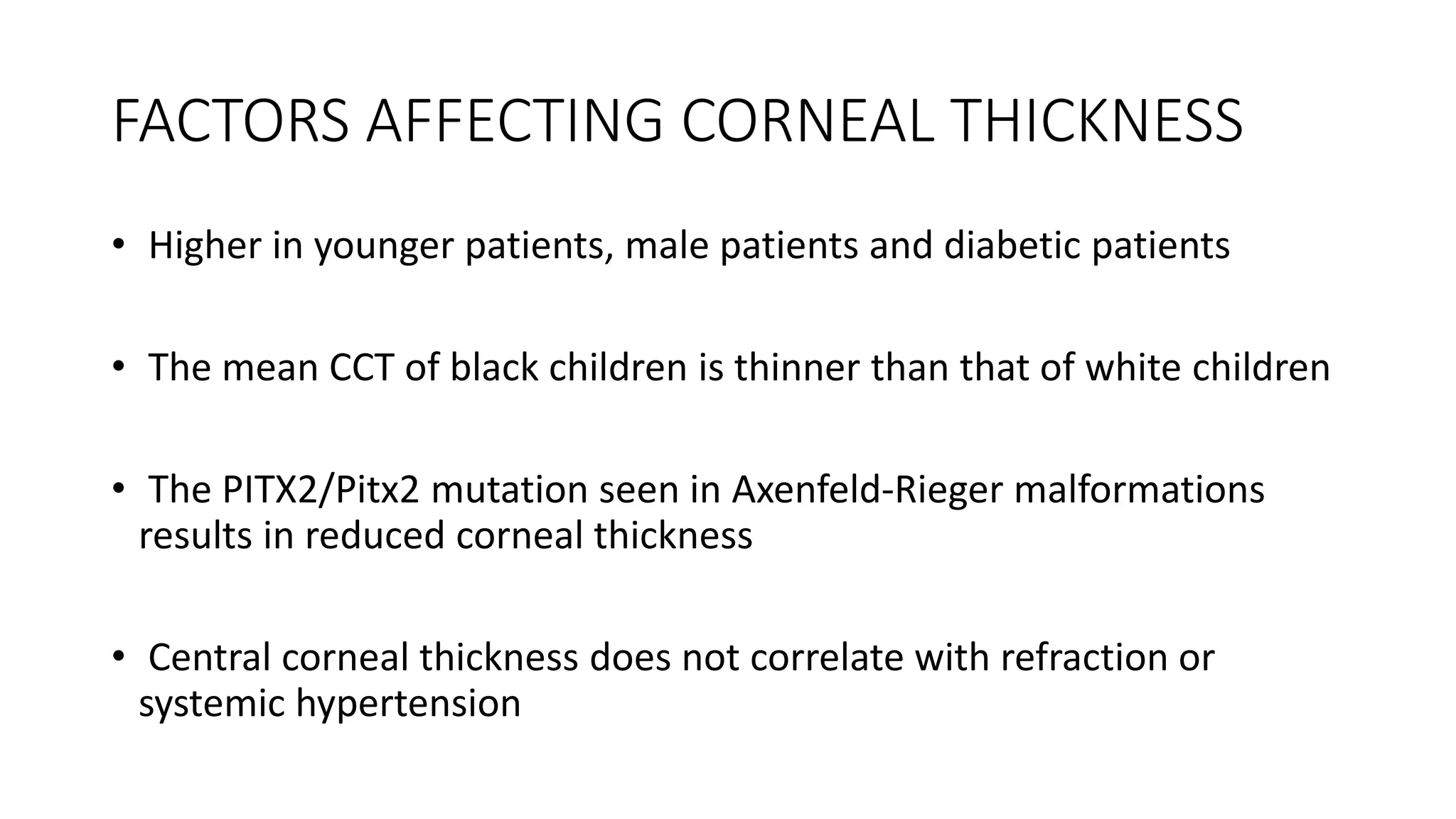 FACTORS AFFECTING CORNEAL THICKNESS

• Higher in younger patients, male patients and diabetic patients

• The mean CCT of black children is thinner than that of white children

• The PITX2/Pitx2 mutation seen in Axenfeld-Rieger malformations results in reduced corneal thickness

• Central corneal thickness does not correlate with refraction or systemic hypertension